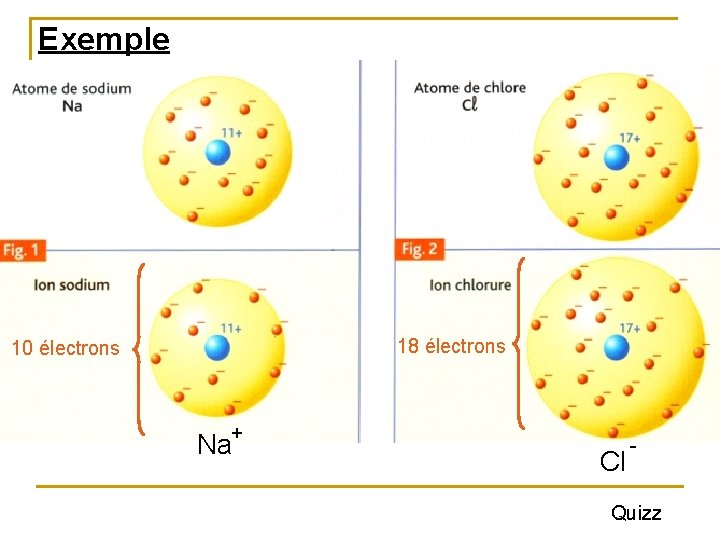 Exemple

Atome de sodium
Na

11+

Fig. 1

Ion sodium

10 électrons

11+

$Na^+$

Atome de chlore
Cl

17+

Fig. 2

Ion chlorure

18 électrons

17+

$Cl^-$

Quizz